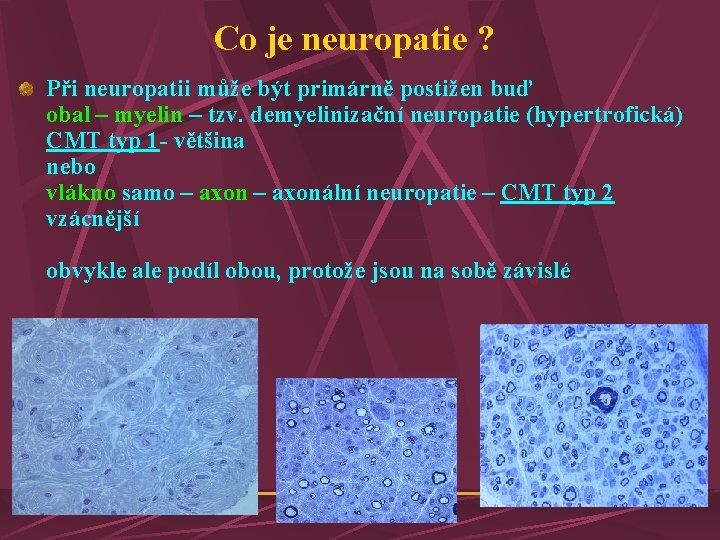 Co je neuropatie ?

Při neuropatii může být primárně postižen buď obal – myelin – tzv. demyelinizační neuropatie (hypertrofická) CMT typ 1- většina
nebo
vlákno samo – axon – axonální neuropatie – CMT typ 2 vzácnější

obvykle ale podíl obou, protože jsou na sobě závislé